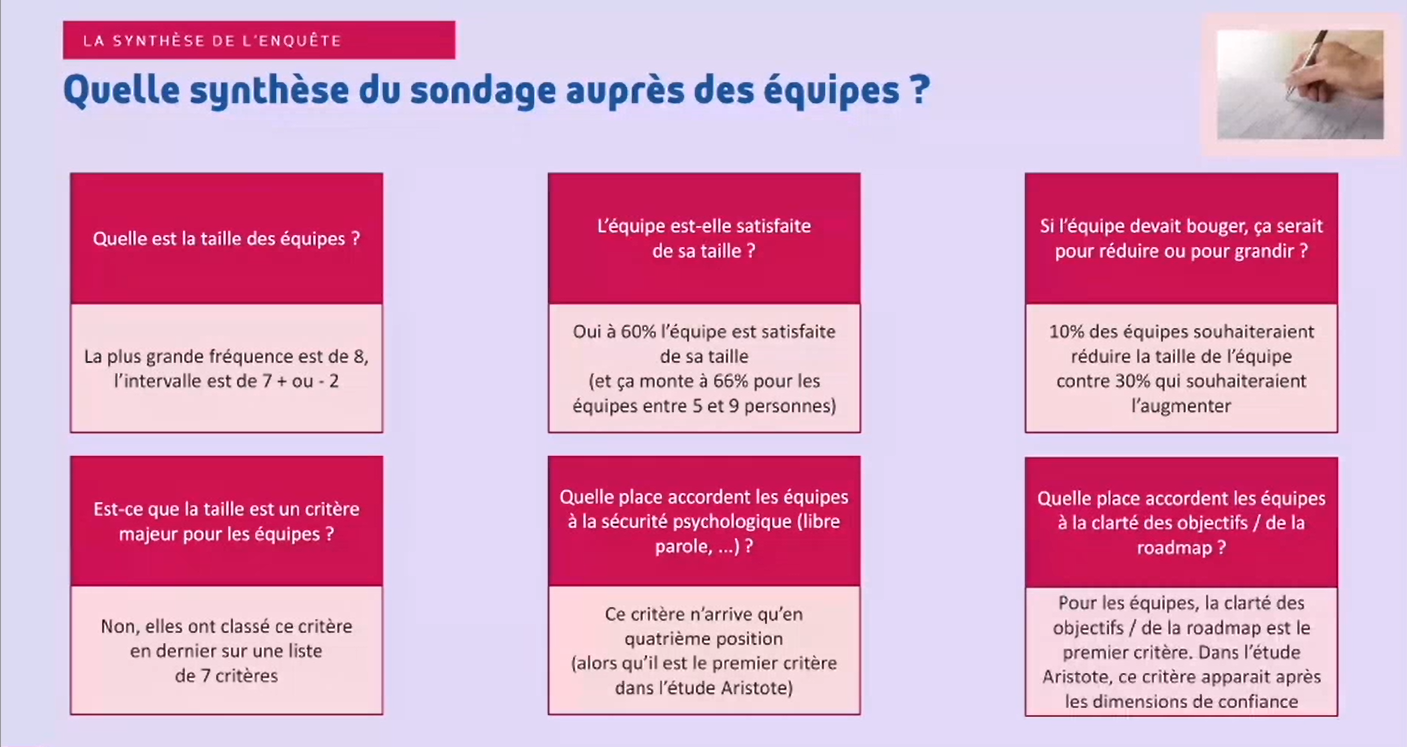 LA SYNTHÈSE DE L'ENQUÊTE

Quelle synthèse du sondage auprès des équipes ?

Quelle est la taille des équipes ?

La plus grande fréquence est de 8, l'intervalle est de 7 + ou - 2

L'équipe est-elle satisfaite de sa taille ?

Oui à 60% l'équipe est satisfaite de sa taille (et ça monte à 66% pour les équipes entre 5 et 9 personnes)

Si l'équipe devait bouger, ça serait pour réduire ou pour grandir ?

10% des équipes souhaiteraient réduire la taille de l'équipe contre 30% qui souhaiteraient l'augmenter

Est-ce que la taille est un critère majeur pour les équipes ?

Non, elles ont classé ce critère en dernier sur une liste de 7 critères

Quelle place accordent les équipes à la sécurité psychologique (libre parole, ...) ?

Ce critère n'arrive qu'en quatrième position (alors qu'il est le premier critère dans l'étude Aristote)

Quelle place accordent les équipes à la clarté des objectifs / de la roadmap ?

Pour les équipes, la clarté des objectifs / de la roadmap est le premier critère. Dans l'étude Aristote, ce critère apparait après les dimensions de confiance